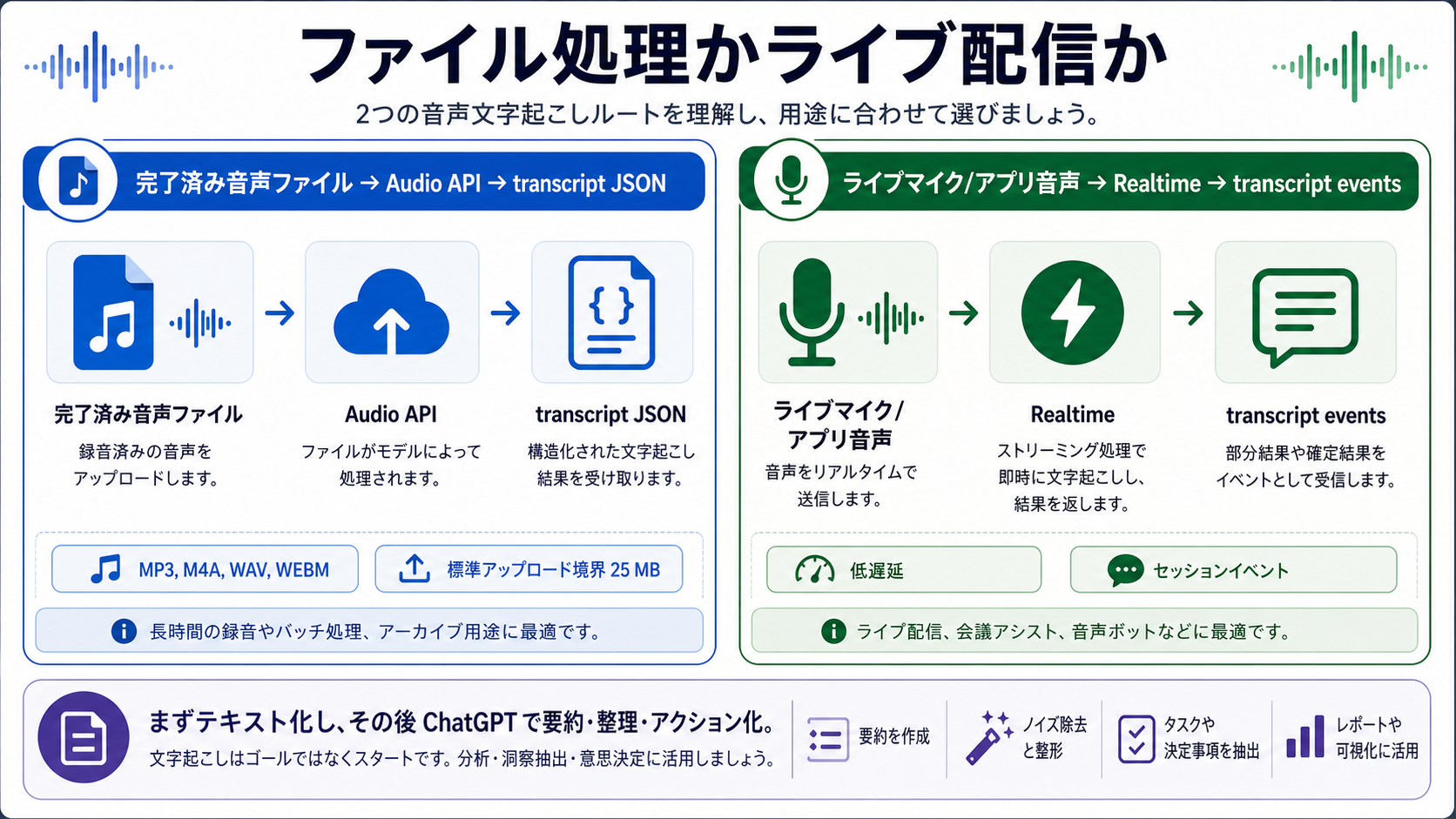 ファイル処理かライブ配信か

2つの音声文字起こしルートを理解し、用途に合わせて選びましょう。

完了済み音声ファイル → Audio API → transcript JSON

完了済み音声ファイル
録音済みの音声をアップロードします。

Audio API
ファイルがモデルによって処理されます。

transcript JSON
構造化された文字起こし結果を受け取ります。

MP3, M4A, WAV, WEBM

標準アップロード境界 25 MB

長時間の録音やバッチ処理、アーカイブ用途に最適です。

ライブマイク/アプリ音声 → Realtime → transcript events

ライブマイク/アプリ音声
音声をリアルタイムで送信します。

Realtime
ストリーミング処理で即時に文字起こしし、結果を返します。

transcript events
部分結果や確定結果をイベントとして受信します。

低遅延

セッションイベント

ライブ配信、会議アシスト、音声ボットなどに最適です。

まずテキスト化し、その後 ChatGPT で要約・整理・アクション化。
文字起こしはゴールではなくスタートです。分析・洞察抽出・意思決定に活用しましょう。

要約を作成

ノイズ除去と整形

タスクや決定事項を抽出

レポートや可視化に活用